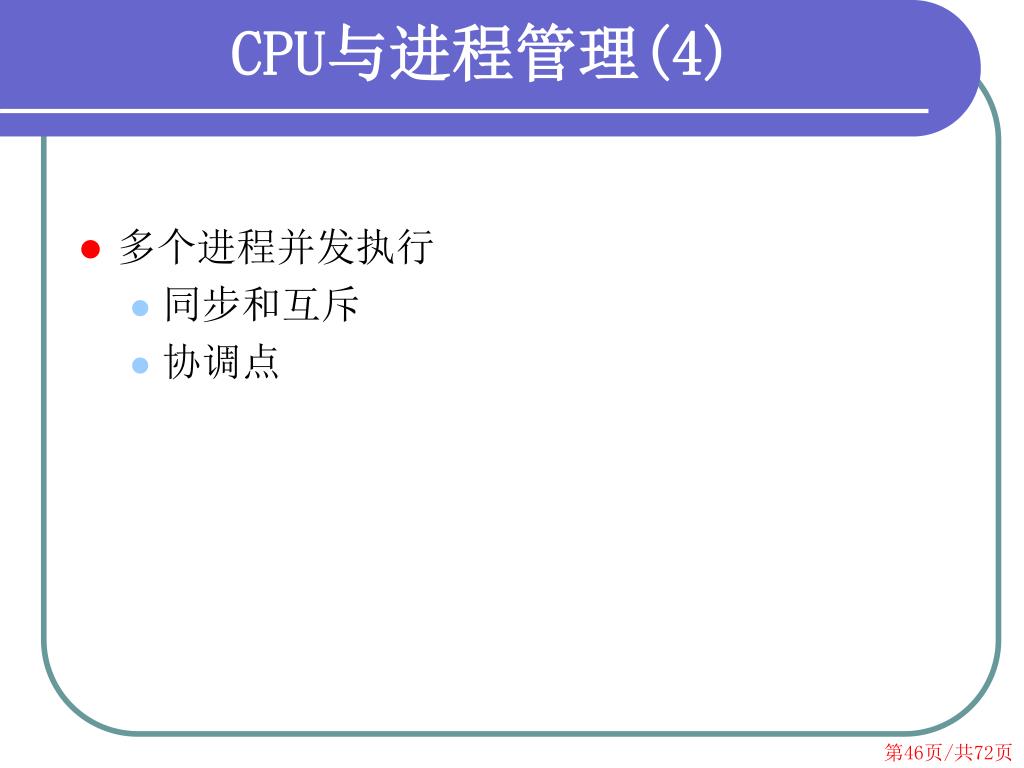 CPU与进程管理(4)

多个进程并发执行

同步和互斥

协调点

第46页/共72页